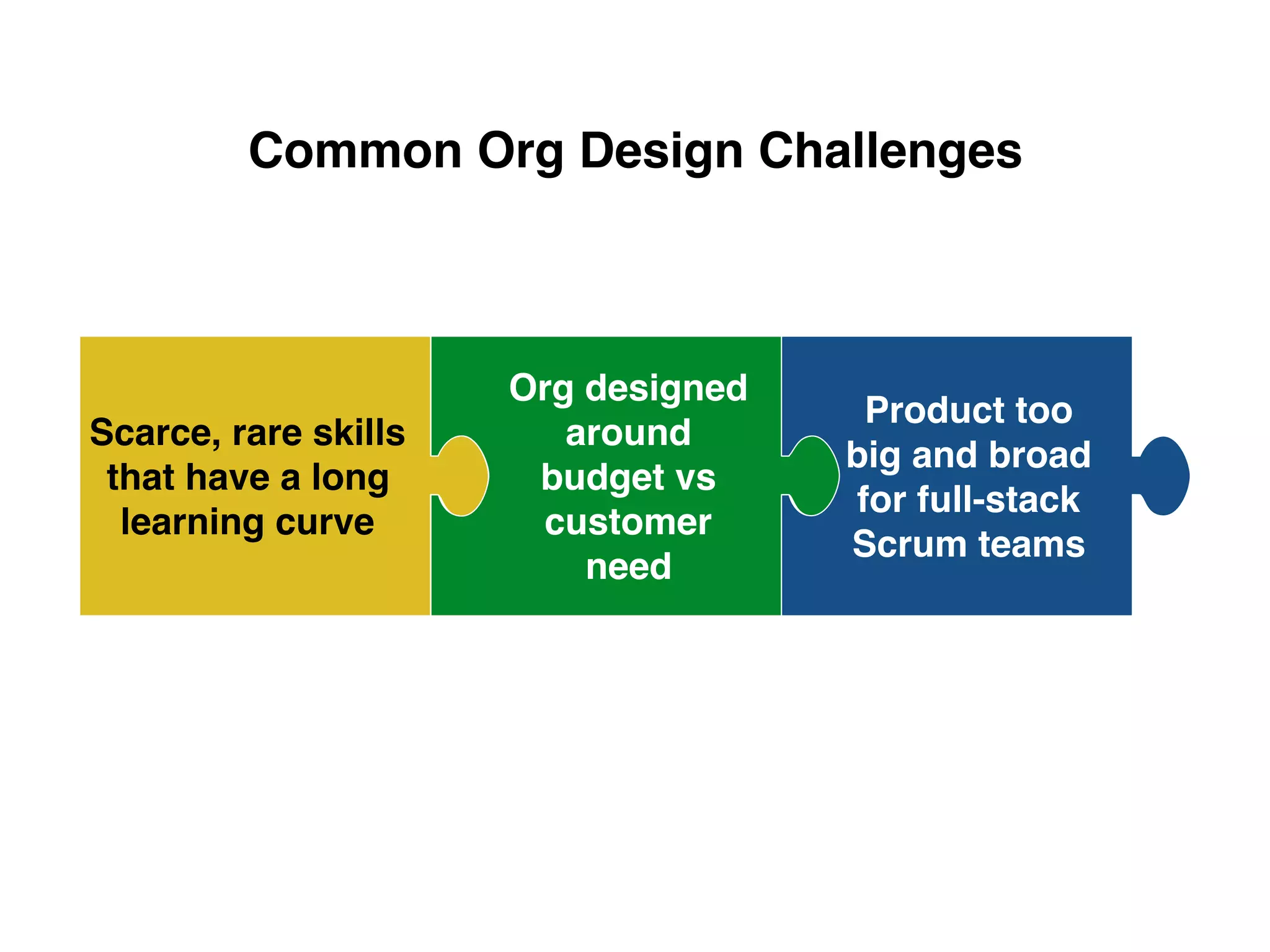 Common Org Design Challenges

Scarce, rare skills that have a long learning curve

Org designed around budget vs customer need

Product too big and broad for full-stack Scrum teams